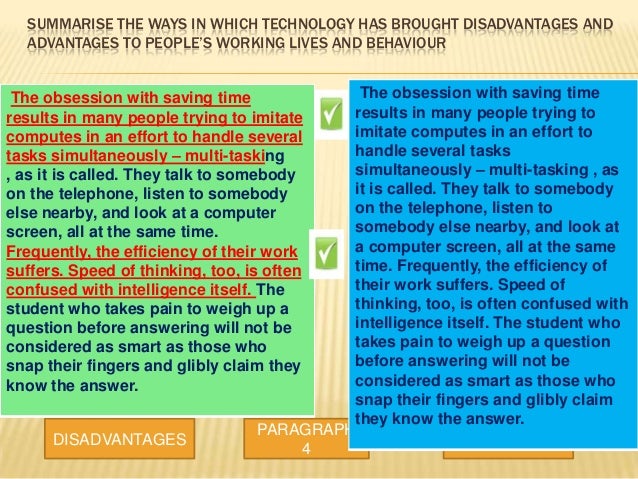 SUMMARISE THE WAYS IN WHICH TECHNOLOGY HAS BROUGHT DISADVANTAGES AND ADVANTAGES TO PEOPLE'S WORKING LIVES AND BEHAVIOUR

The obsession with saving time results in many people trying to imitate computes in an effort to handle several tasks simultaneously – multi-tasking , as it is called. They talk to somebody on the telephone, listen to somebody else nearby, and look at a computer screen, all at the same time. Frequently, the efficiency of their work suffers. Speed of thinking, too, is often confused with intelligence itself. The student who takes pain to weigh up a question before answering will not be considered as smart as those who snap their fingers and glibly claim they know the answer.

The obsession with saving time results in many people trying to imitate computes in an effort to handle several tasks simultaneously – multi-tasking , as it is called. They talk to somebody on the telephone, listen to somebody else nearby, and look at a computer screen, all at the same time. Frequently, the efficiency of their work suffers. Speed of thinking, too, is often confused with intelligence itself. The student who takes pain to weigh up a question before answering will not be considered as smart as those who snap their fingers and glibly claim they know the answer.

DISADVANTAGES

PARAGRAPH 4